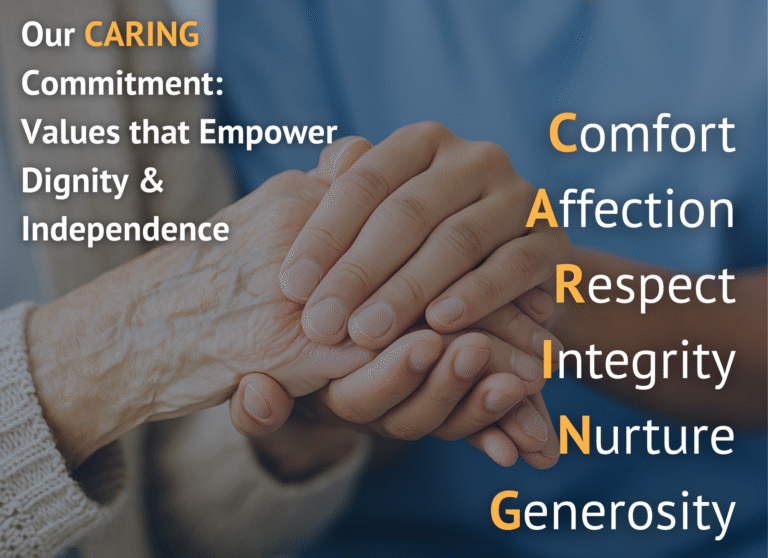 Our CARING Commitment: Values that Empower Dignity & Independence

Comfort
Affection
Respect
Integrity
Nurture
Generosity